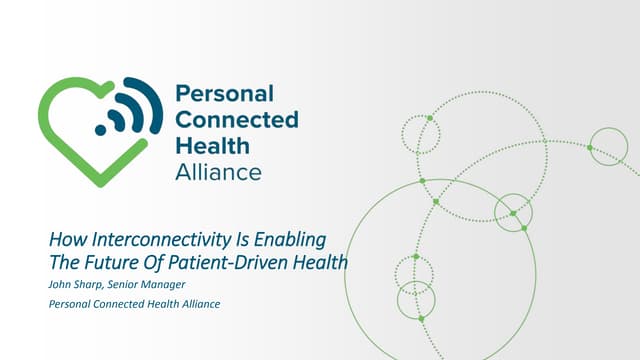 Personal Connected Health Alliance

How Interconnectivity Is Enabling The Future Of Patient-Driven Health

John Sharp, Senior Manager

Personal Connected Health Alliance